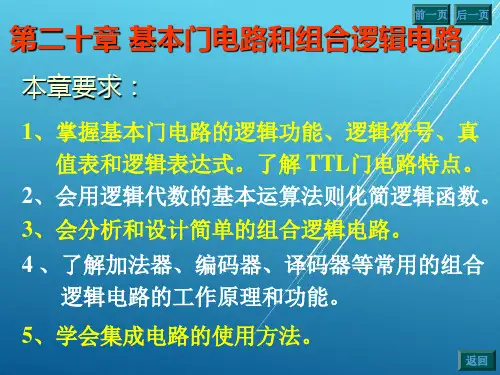 前一页 后一页

第二十章 基本门电路和组合逻辑电路

本章要求：

1、掌握基本门电路的逻辑功能、逻辑符号、真值表和逻辑表达式。了解 TTL门电路特点。

2、会用逻辑代数的基本运算法则化简逻辑函数。

3、会分析和设计简单的组合逻辑电路。

4 、了解加法器、编码器、译码器等常用的组合逻辑电路的工作原理和功能。

5、学会集成电路的使用方法。

返回